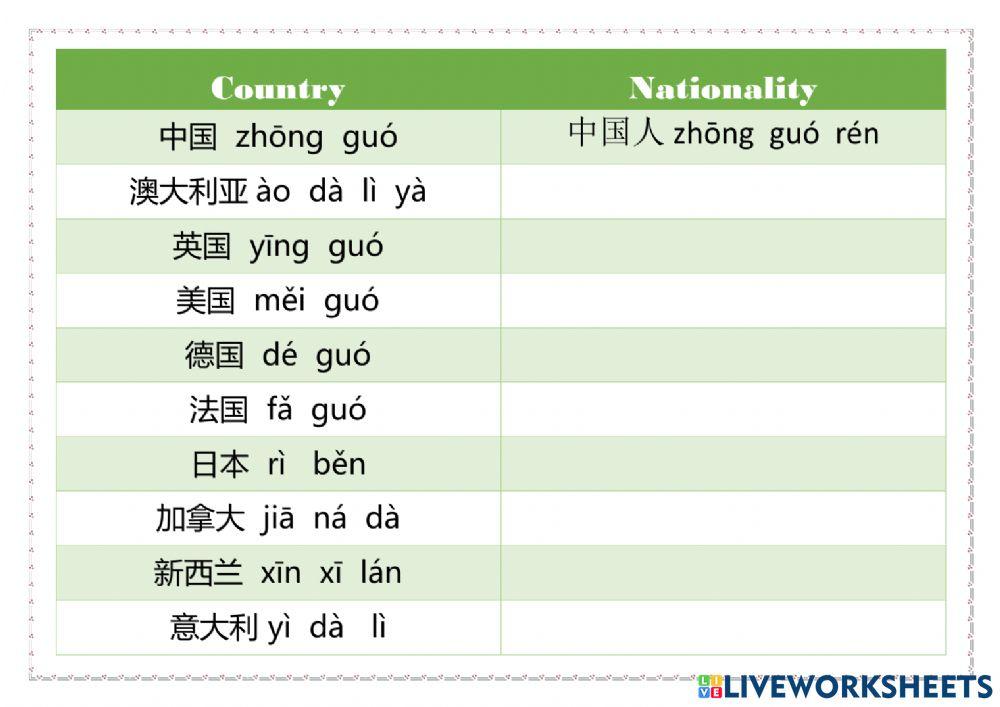 | Country | Nationality |
|---|---|
| 中国 zhōng guó | 中国人 zhōng guó rén |
| 澳大利亚 ào dà lì yà | |
| 英国 yīng guó | |
| 美国 měi guó | |
| 德国 dé guó | |
| 法国 fǎ guó | |
| 日本 rì běn | |
| 加拿大 jiā ná dà | |
| 新西兰 xīn xī lán | |
| 意大利 yì dà lì | |

LIVEWORKSHEETS